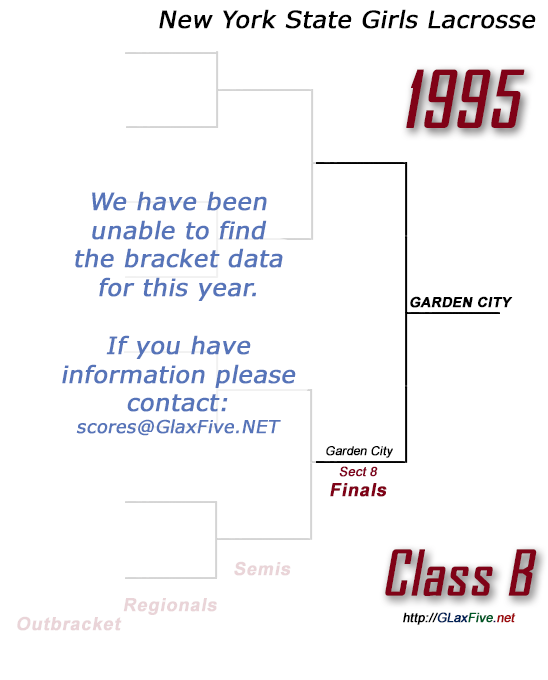 New York State Girls Lacrosse

1995

We have been unable to find the bracket data for this year.

If you have information please contact:
scores@GlaxFive.NET

GARDEN CITY

Garden City
Sect 8
Finals

Semis

Regionals

Outbracket

Class B

http://GLaxFive.net